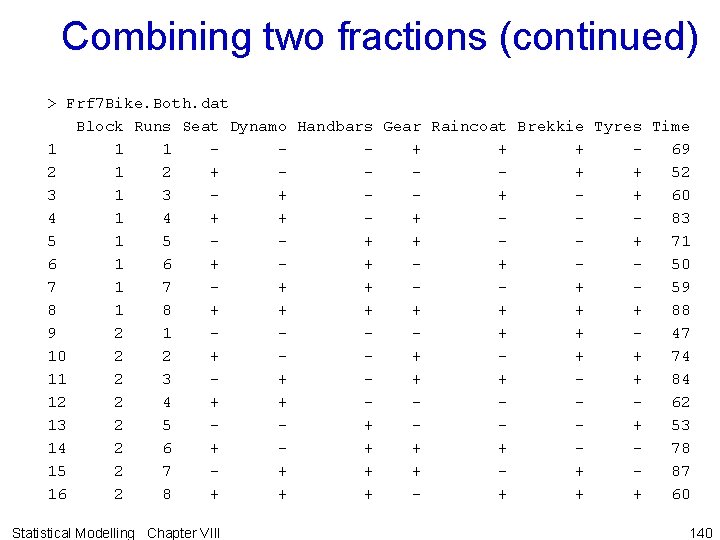 Combining two fractions (continued)

> Frf7Bike.Both.dat

| | Block | Runs | Seat | Dynamo | Handbars | Gear | Raincoat | Brekkie | Tyres | Time |
|---|---|---|---|---|---|---|---|---|---|---|
| 1 | 1 | 1 | - | - | - | + | + | + | - | 69 |
| 2 | 1 | 2 | + | - | - | - | - | + | + | 52 |
| 3 | 1 | 3 | - | + | - | - | + | - | + | 60 |
| 4 | 1 | 4 | + | + | - | + | - | - | - | 83 |
| 5 | 1 | 5 | - | - | + | + | - | - | + | 71 |
| 6 | 1 | 6 | + | - | + | - | + | - | - | 50 |
| 7 | 1 | 7 | - | + | + | - | - | + | - | 59 |
| 8 | 1 | 8 | + | + | + | + | + | + | + | 88 |
| 9 | 2 | 1 | - | - | - | - | + | + | - | 47 |
| 10 | 2 | 2 | + | - | - | + | - | + | + | 74 |
| 11 | 2 | 3 | - | + | - | + | + | - | + | 84 |
| 12 | 2 | 4 | + | + | - | - | - | - | - | 62 |
| 13 | 2 | 5 | - | - | + | - | - | - | + | 53 |
| 14 | 2 | 6 | + | - | + | + | + | - | - | 78 |
| 15 | 2 | 7 | - | + | + | + | - | + | - | 87 |
| 16 | 2 | 8 | + | + | + | - | + | + | + | 60 |

Statistical Modelling Chapter VIII

140